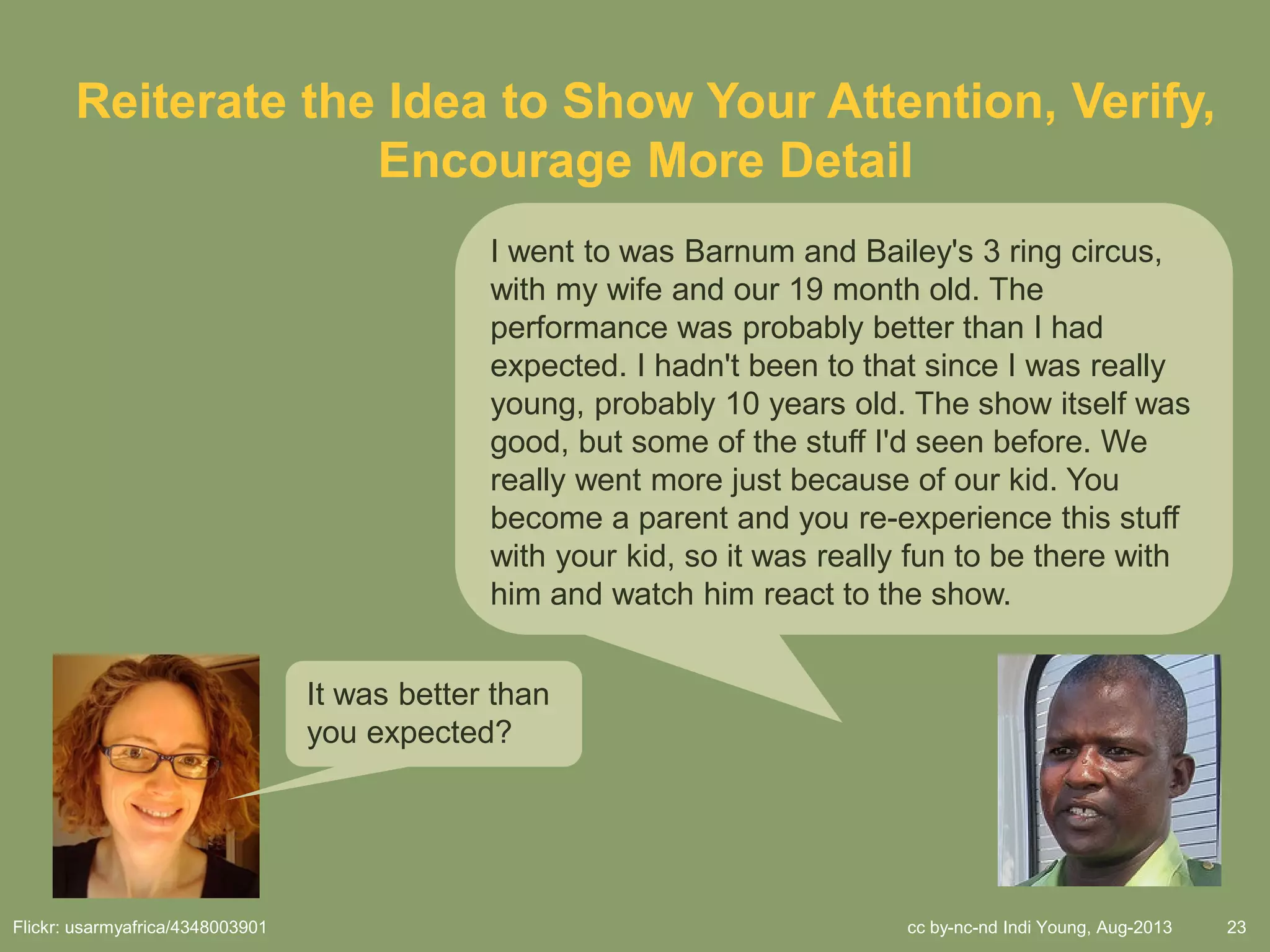 Reiterate the Idea to Show Your Attention, Verify, Encourage More Detail

I went to was Barnum and Bailey's 3 ring circus, with my wife and our 19 month old. The performance was probably better than I had expected. I hadn't been to that since I was really young, probably 10 years old. The show itself was good, but some of the stuff I'd seen before. We really went more just because of our kid. You become a parent and you re-experience this stuff with your kid, so it was really fun to be there with him and watch him react to the show.

It was better than you expected?

Flickr: usarmyafrica/4348003901

cc by-nc-nd Indi Young, Aug-2013

23